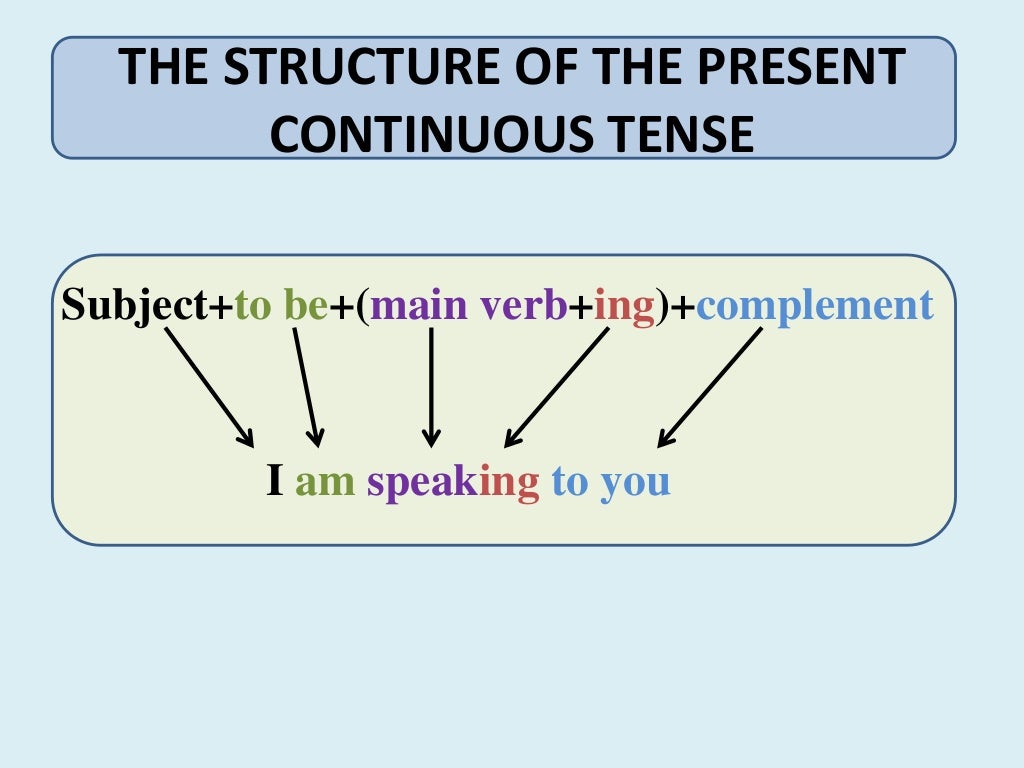 THE STRUCTURE OF THE PRESENT CONTINUOUS TENSE

Subject+to be+(main verb+ing)+complement

I am speaking to you